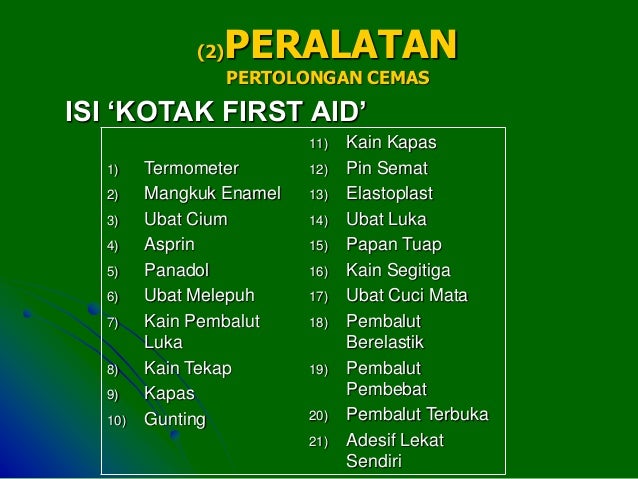 (2)PERALATAN
PERTOLONGAN CEMAS

ISI ‘KOTAK FIRST AID’

1) Termometer
2) Mangkuk Enamel
3) Ubat Cium
4) Asprin
5) Panadol
6) Ubat Melepuh
7) Kain Pembalut Luka
8) Kain Tekap
9) Kapas
10) Gunting

11) Kain Kapas
12) Pin Semat
13) Elastoplast
14) Ubat Luka
15) Papan Tuap
16) Kain Segitiga
17) Ubat Cuci Mata
18) Pembalut Berelastik
19) Pembalut Pembebat
20) Pembalut Terbuka
21) Adesif Lekat Sendiri